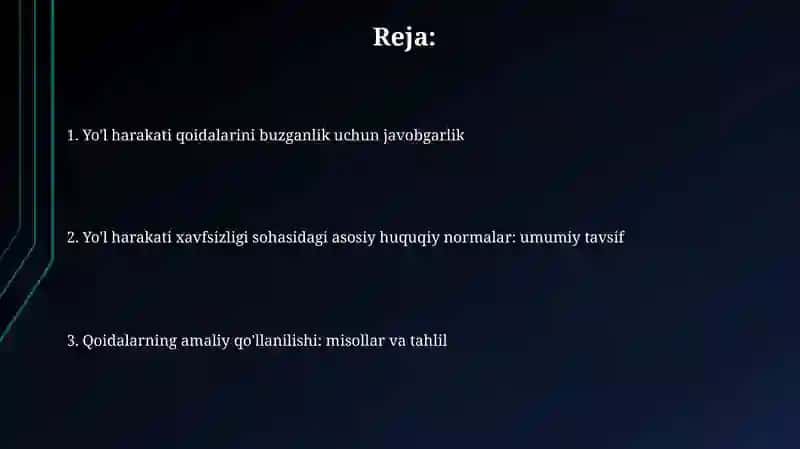 Reja:

1. Yo'l harakati qoidalarini buzganlik uchun javobgarlik

2. Yo'l harakati xavfsizligi sohasidagi asosiy huquqiy normalar: umumiy tavsif

3. Qoidalarning amaliy qo'llanilishi: misollar va tahlil